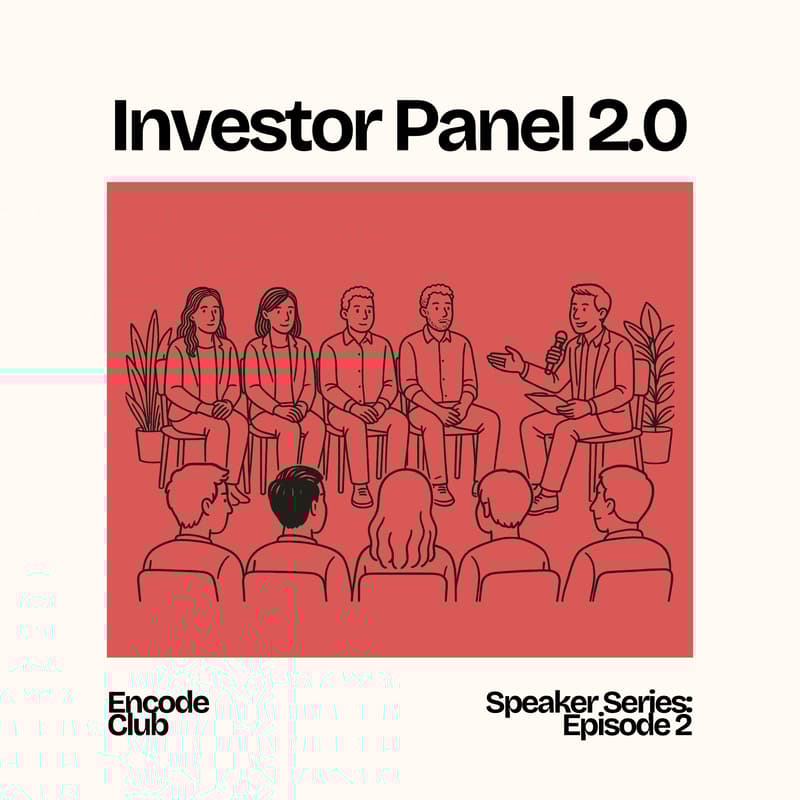 Investor Panel 2.0

Encode Club

Speaker Series: Episode 2